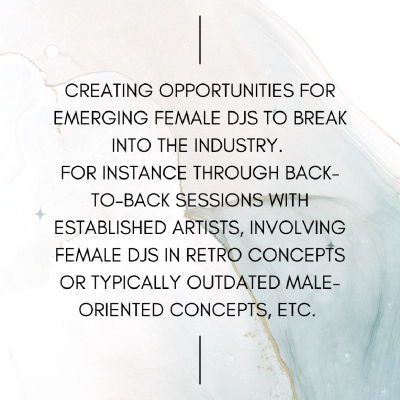 CREATING OPPORTUNITIES FOR EMERGING FEMALE DJS TO BREAK INTO THE INDUSTRY.
FOR INSTANCE THROUGH BACK-TO-BACK SESSIONS WITH ESTABLISHED ARTISTS, INVOLVING FEMALE DJS IN RETRO CONCEPTS OR TYPICALLY OUTDATED MALE-ORIENTED CONCEPTS, ETC.